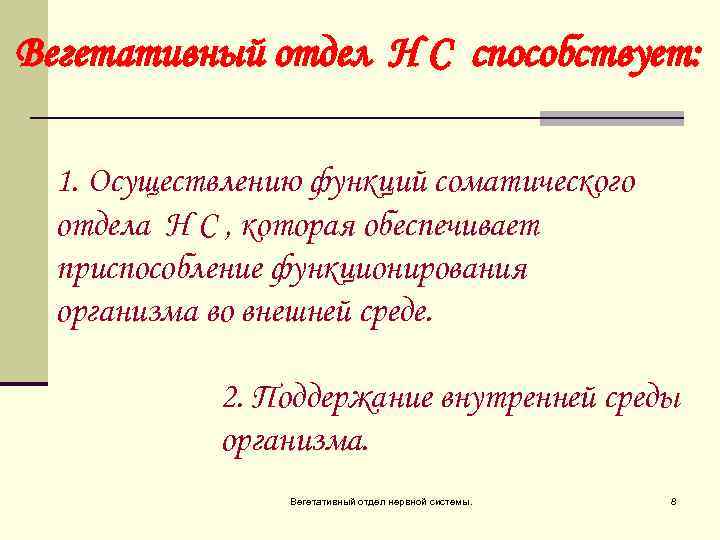 Вегетативный отдел Н С способствует:

1. Осуществлению функций соматического отдела Н С , которая обеспечивает приспособление функционирования организма во внешней среде.

2. Поддержание внутренней среды организма.

Вегетативный отдел нервной системы.

8